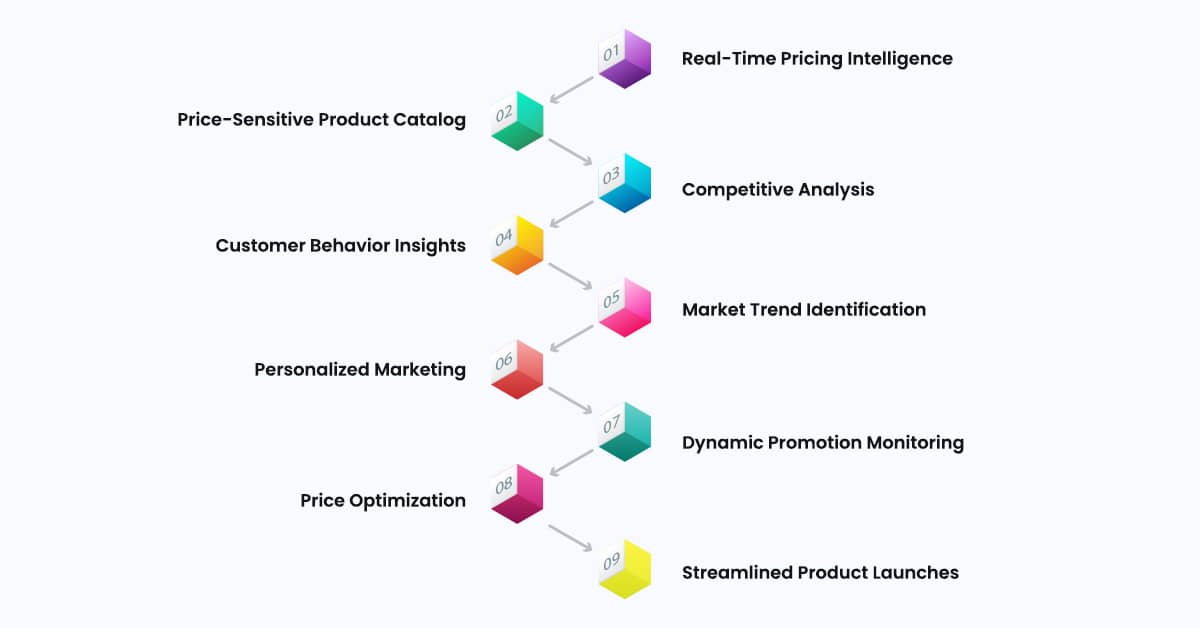 01 Real-Time Pricing Intelligence

02 Price-Sensitive Product Catalog

03 Competitive Analysis

04 Customer Behavior Insights

05 Market Trend Identification

06 Personalized Marketing

07 Dynamic Promotion Monitoring

08 Price Optimization

09 Streamlined Product Launches